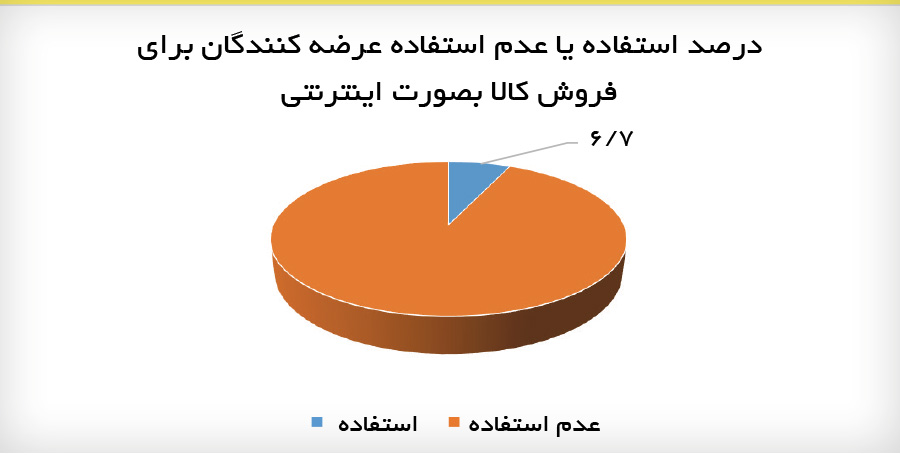 درصد استفاده یا عدم استفاده عرضه کنندگان برای فروش کالا بصورت اینترنتی

۶/۷

استفاده
عدم استفاده